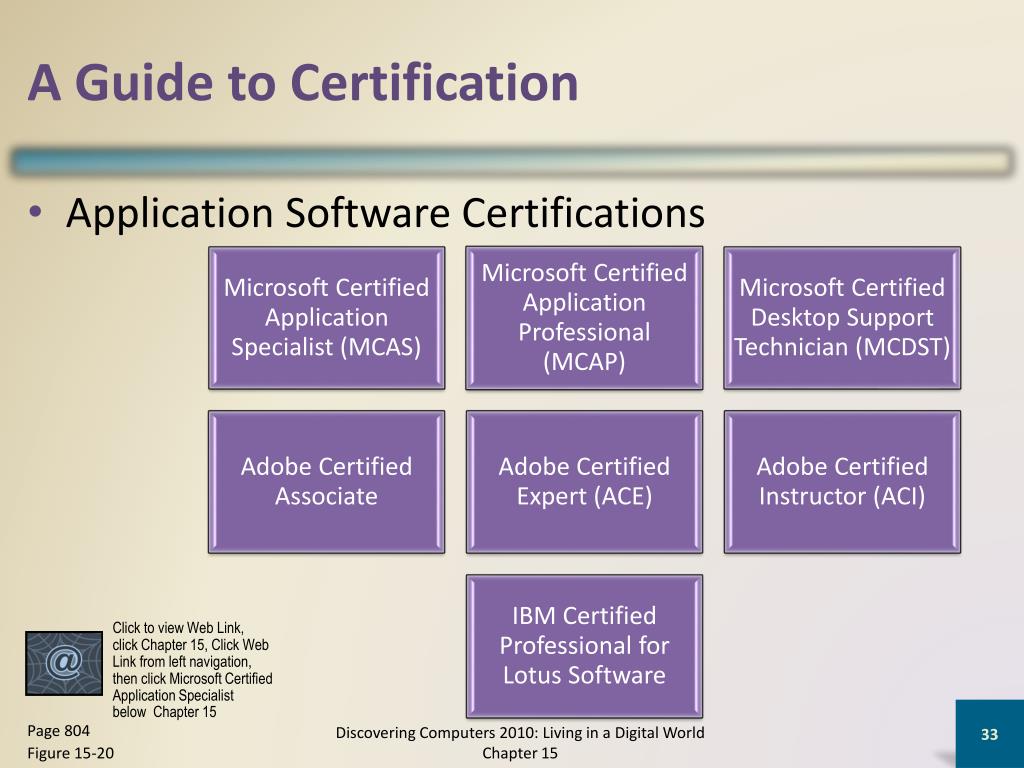 A Guide to Certification

• Application Software Certifications

Microsoft Certified Application Specialist (MCAS)

Microsoft Certified Application Professional (MCAP)

Microsoft Certified Desktop Support Technician (MCDST)

Adobe Certified Associate

Adobe Certified Expert (ACE)

Adobe Certified Instructor (ACI)

IBM Certified Professional for Lotus Software

@

Click to view Web Link, click Chapter 15, Click Web Link from left navigation, then click Microsoft Certified Application Specialist below Chapter 15

Page 804
Figure 15-20

Discovering Computers 2010: Living in a Digital World Chapter 15

33